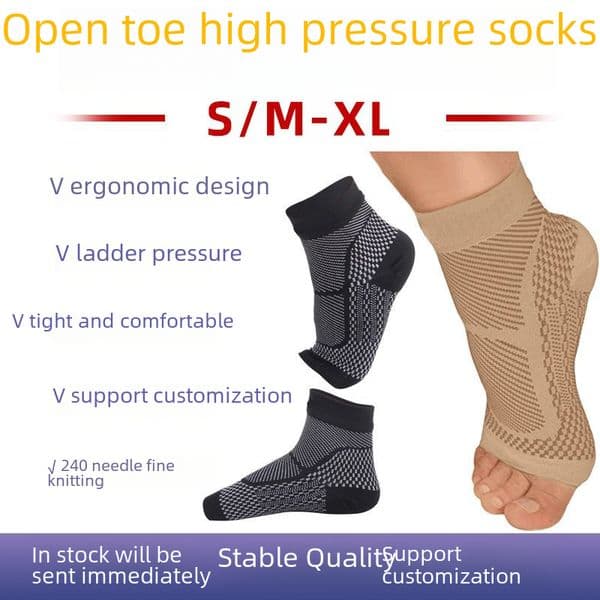 Open toe high pressure socks

S/M-XL

V ergonomic design

V ladder pressure

V tight and comfortable

V support customization

√ 240 needle fine knitting

In stock will be sent immediately

Stable Quality

Support customization